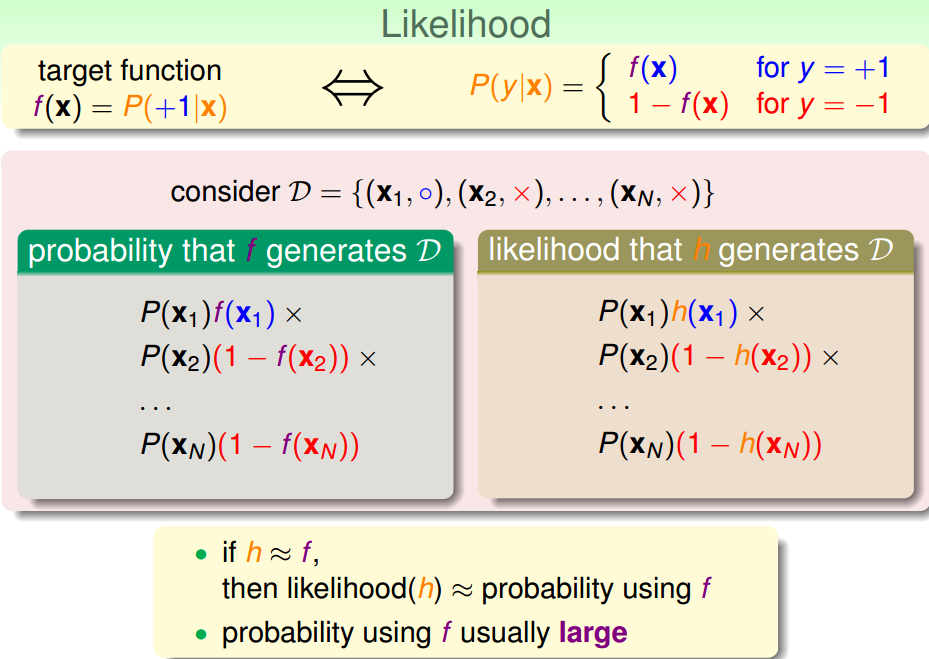 Likelihood

target function
$f(\mathbf{x}) = P(+1|\mathbf{x})$ $\Leftrightarrow$ $P(y|\mathbf{x}) = \begin{cases} f(\mathbf{x}) & \text{for } y = +1 \\ 1 - f(\mathbf{x}) & \text{for } y = -1 \end{cases}$

consider $\mathcal{D} = \{(\mathbf{x}_1, \circ), (\mathbf{x}_2, \times), \ldots, (\mathbf{x}_N, \times)\}$

probability that $f$ generates $\mathcal{D}$

$P(\mathbf{x}_1)f(\mathbf{x}_1) \times$
$P(\mathbf{x}_2)(1 - f(\mathbf{x}_2)) \times$
$\ldots$
$P(\mathbf{x}_N)(1 - f(\mathbf{x}_N))$

likelihood that $h$ generates $\mathcal{D}$

$P(\mathbf{x}_1)h(\mathbf{x}_1) \times$
$P(\mathbf{x}_2)(1 - h(\mathbf{x}_2)) \times$
$\ldots$
$P(\mathbf{x}_N)(1 - h(\mathbf{x}_N))$

• if $h \approx f$,
then likelihood($h$) $\approx$ probability using $f$
• probability using $f$ usually **large**